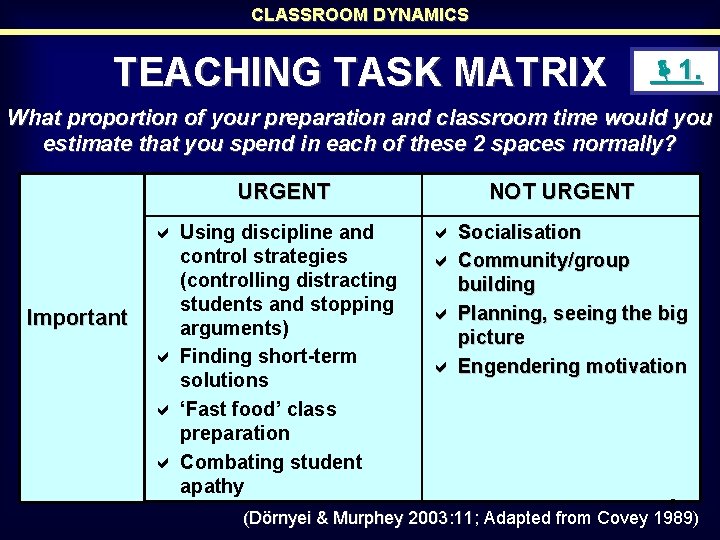 CLASSROOM DYNAMICS

TEACHING TASK MATRIX

1.

What proportion of your preparation and classroom time would you estimate that you spend in each of these 2 spaces normally?

|  | URGENT | NOT URGENT |
|---|---|---|
| Important | ✓ Using discipline and control strategies (controlling distracting students and stopping arguments) ✓ Finding short-term solutions ✓ 'Fast food' class preparation ✓ Combating student apathy | ✓ Socialisation ✓ Community/group building ✓ Planning, seeing the big picture ✓ Engendering motivation |

(Dörnyei & Murphey 2003:11; Adapted from Covey 1989)